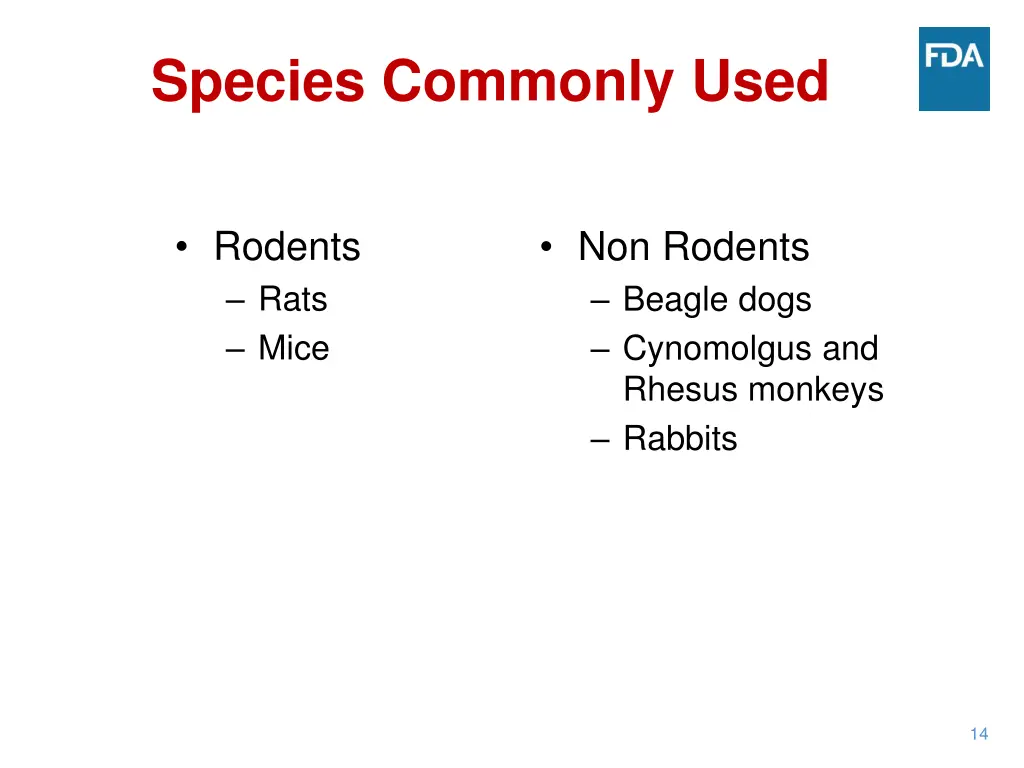 Species Commonly Used

FDA

• Rodents
– Rats
– Mice

• Non Rodents
– Beagle dogs
– Cynomolgus and Rhesus monkeys
– Rabbits

14